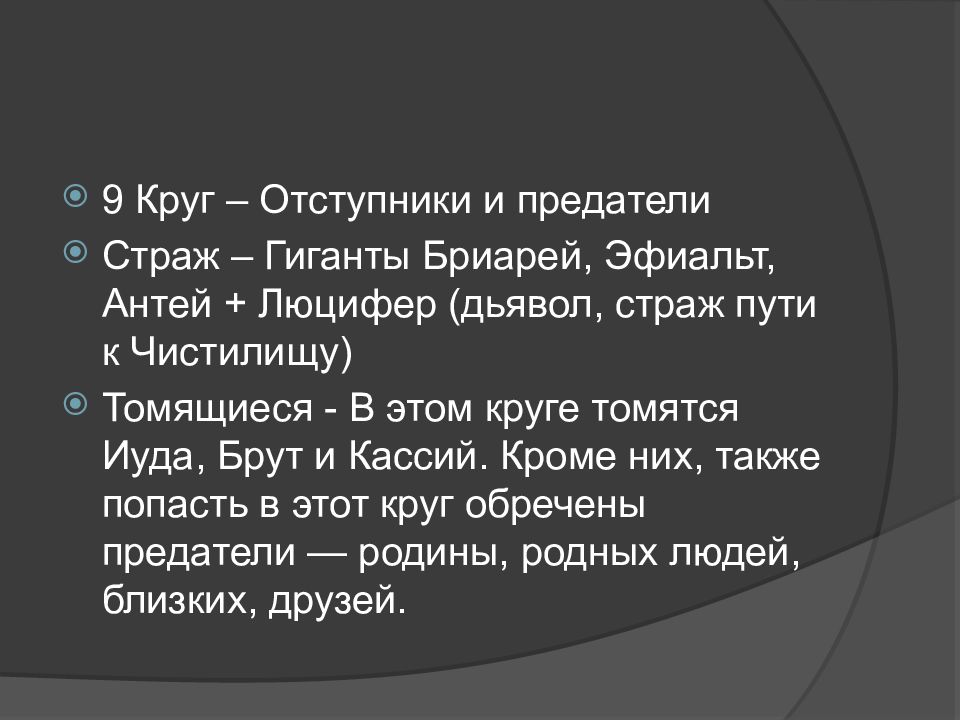 9 Круг – Отступники и предатели

Страж – Гиганты Бриарей, Эфиальт, Антей + Люцифер (дьявол, страж пути к Чистилищу)

Томящиеся - В этом круге томятся Иуда, Брут и Кассий. Кроме них, также попасть в этот круг обречены предатели — родины, родных людей, близких, друзей.